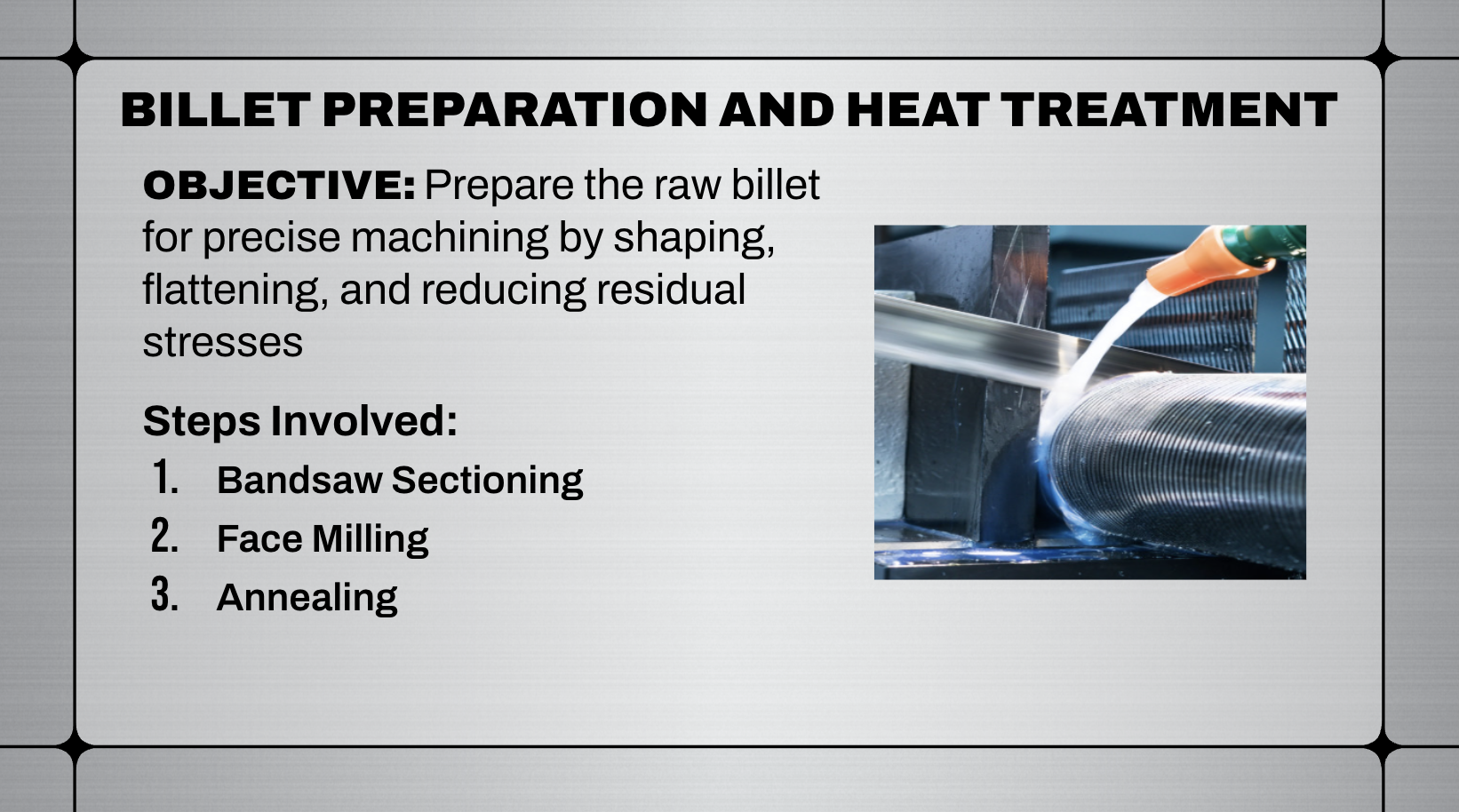 BILLET PREPARATION AND HEAT TREATMENT

OBJECTIVE: Prepare the raw billet for precise machining by shaping, flattening, and reducing residual stresses

Steps Involved:

1. Bandsaw Sectioning
2. Face Milling
3. Annealing